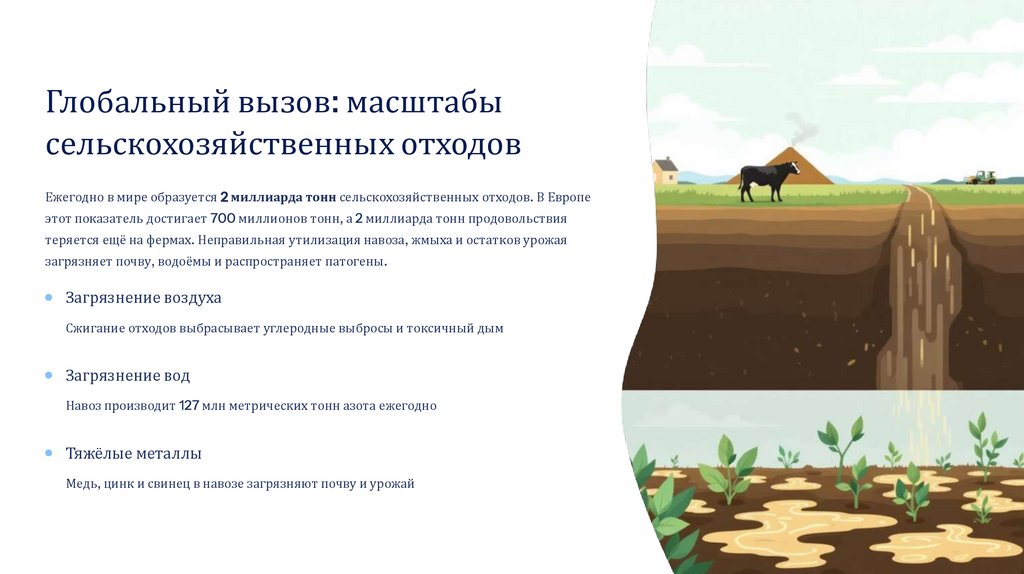 Глобальный вызов: масштабы сельскохозяйственных отходов

Ежегодно в мире образуется 2 миллиарда тонн сельскохозяйственных отходов. В Европе этот показатель достигает 700 миллионов тонн, а 2 миллиарда тонн продовольствия теряется ещё на фермах. Неправильная утилизация навоза, жмыха и остатков урожая загрязняет почву, водоёмы и распространяет патогены.

Загрязнение воздуха

Сжигание отходов выбрасывает углеродные выбросы и токсичный дым

Загрязнение вод

Навоз производит 127 млн метрических тонн азота ежегодно

Тяжёлые металлы

Медь, цинк и свинец в навозе загрязняют почву и урожай